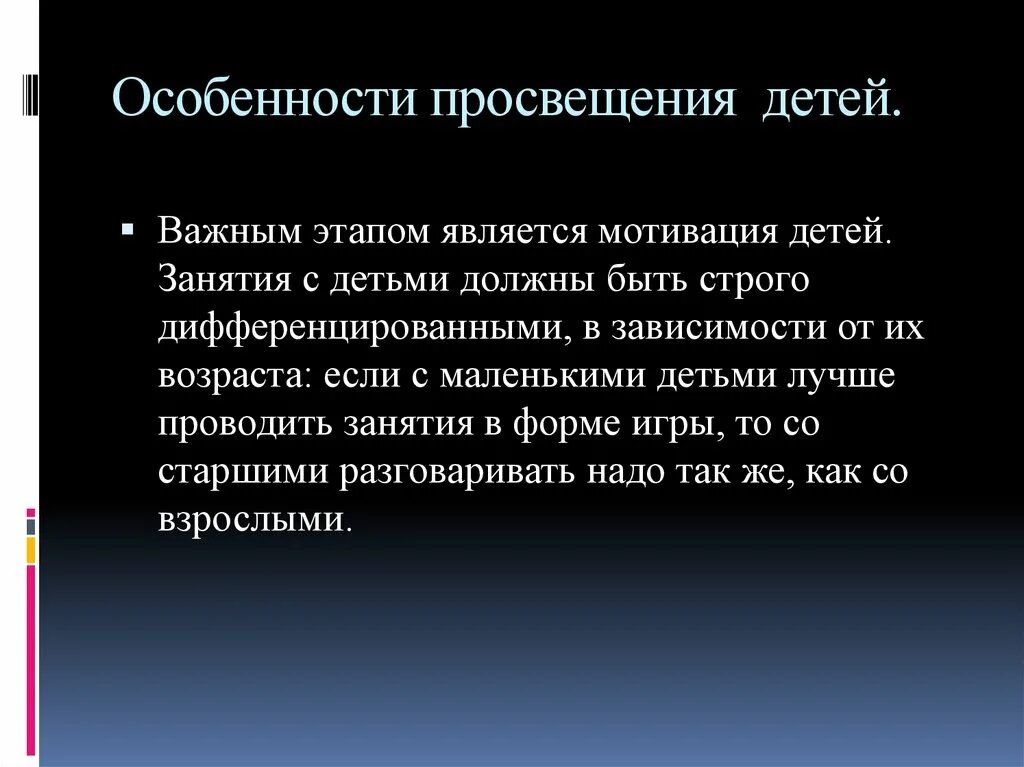 Особенности просвещения детей.

Важным этапом является мотивация детей. Занятия с детьми должны быть строго дифференцированными, в зависимости от их возраста: если с маленькими детьми лучше проводить занятия в форме игры, то со старшими разговаривать надо так же, как со взрослыми.